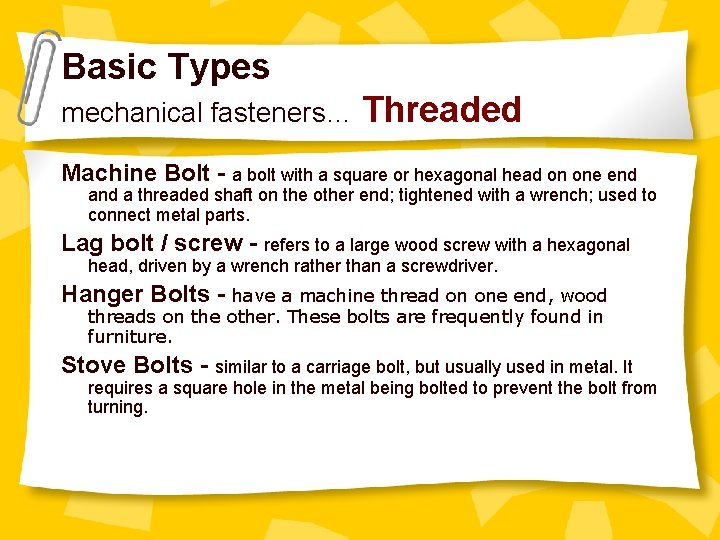 Basic Types
mechanical fasteners… Threaded

Machine Bolt - a bolt with a square or hexagonal head on one end and a threaded shaft on the other end; tightened with a wrench; used to connect metal parts.

Lag bolt / screw - refers to a large wood screw with a hexagonal head, driven by a wrench rather than a screwdriver.

Hanger Bolts - have a machine thread on one end, wood threads on the other. These bolts are frequently found in furniture.

Stove Bolts - similar to a carriage bolt, but usually used in metal. It requires a square hole in the metal being bolted to prevent the bolt from turning.